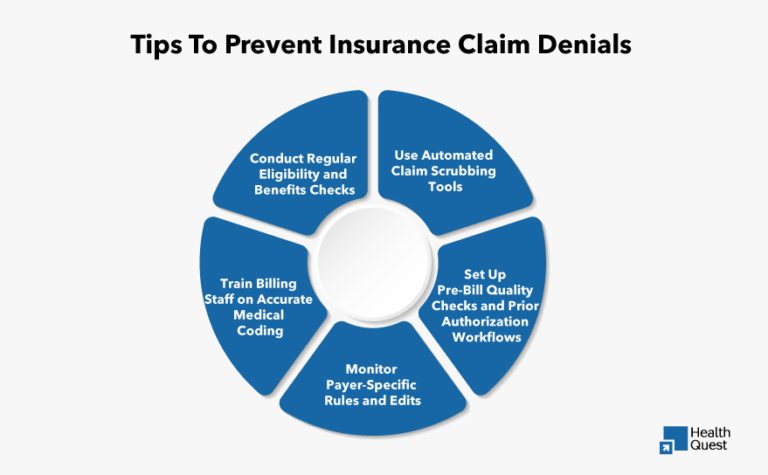 Tips To Prevent Insurance Claim Denials

Conduct Regular Eligibility and Benefits Checks

Use Automated Claim Scrubbing Tools

Set Up Pre-Bill Quality Checks and Prior Authorization Workflows

Monitor Payer-Specific Rules and Edits

Train Billing Staff on Accurate Medical Coding

Health Quest